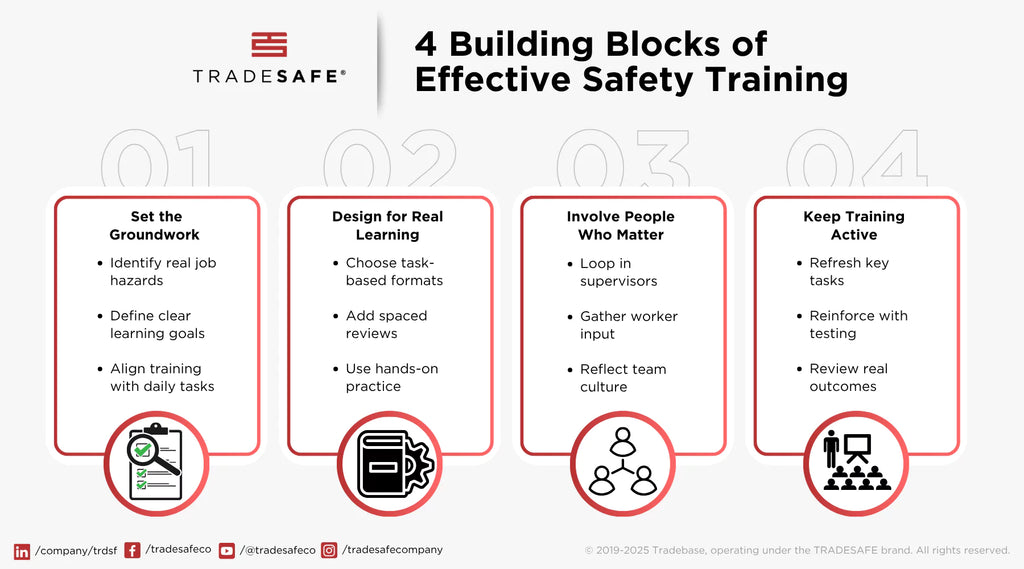 TRADESAFE®

4 Building Blocks of Effective Safety Training

01

Set the Groundwork

- Identify real job hazards
- Define clear learning goals
- Align training with daily tasks

02

Design for Real Learning

- Choose task-based formats
- Add spaced reviews
- Use hands-on practice

03

Involve People Who Matter

- Loop in supervisors
- Gather worker input
- Reflect team culture

04

Keep Training Active

- Refresh key tasks
- Reinforce with testing
- Review real outcomes

/company/trdsf /tradesafeco /@tradesafeco /tradesafecompany

© 2019-2025 Tradebase, operating under the TRADESAFE brand. All rights reserved.